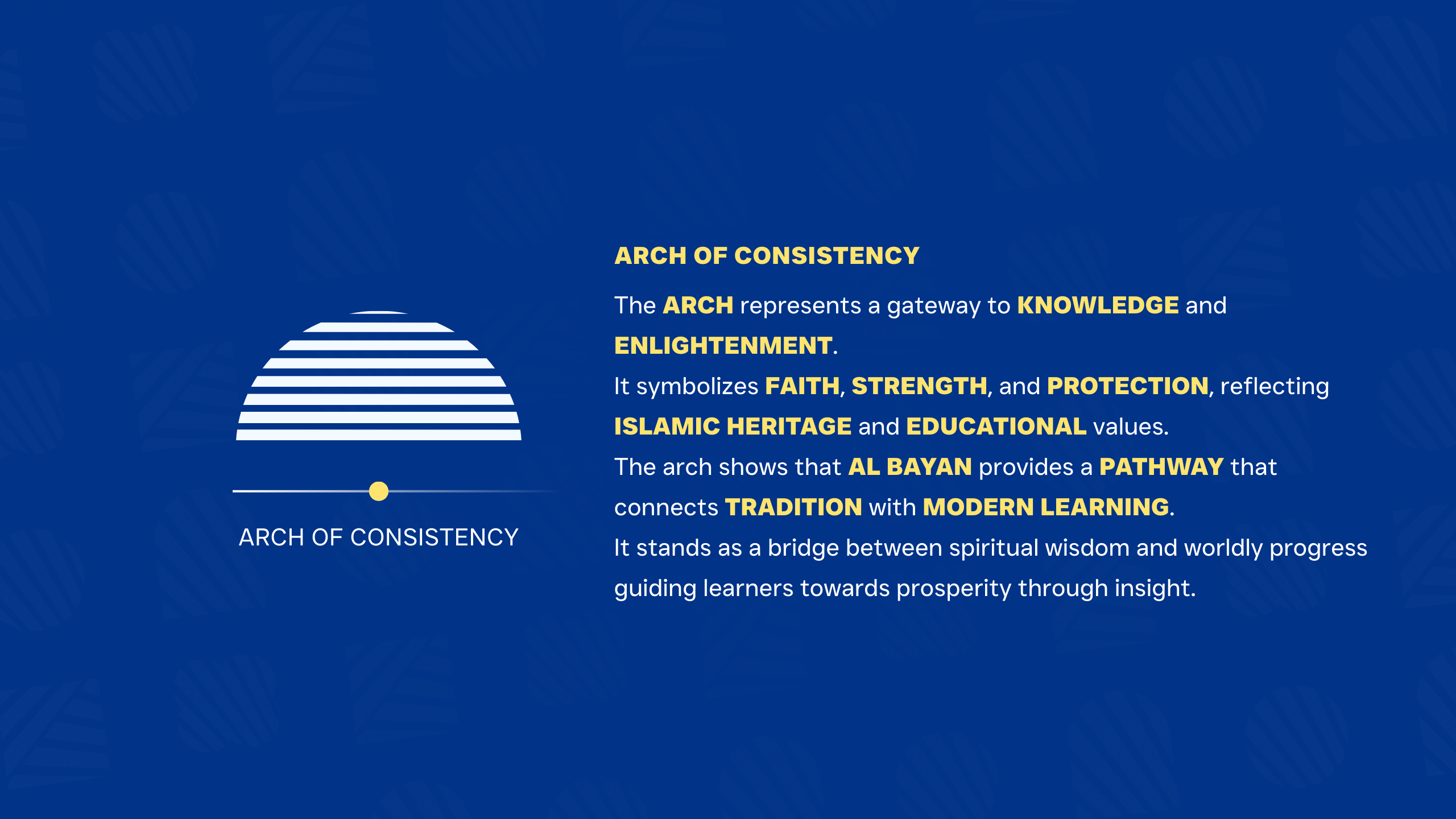 ARCH OF CONSISTENCY

ARCH OF CONSISTENCY

The ARCH represents a gateway to KNOWLEDGE and ENLIGHTENMENT.
It symbolizes FAITH, STRENGTH, and PROTECTION, reflecting ISLAMIC HERITAGE and EDUCATIONAL values.
The arch shows that AL BAYAN provides a PATHWAY that connects TRADITION with MODERN LEARNING.
It stands as a bridge between spiritual wisdom and worldly progress guiding learners towards prosperity through insight.